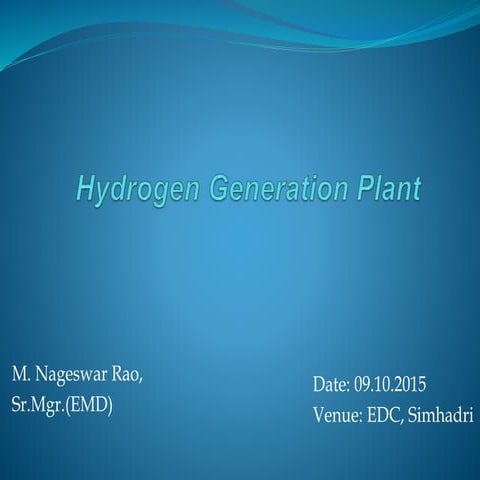 Hydrogen Generation Plant

M. Nageswar Rao,
Sr.Mgr.(EMD)

Date: 09.10.2015
Venue: EDC, Simhadri